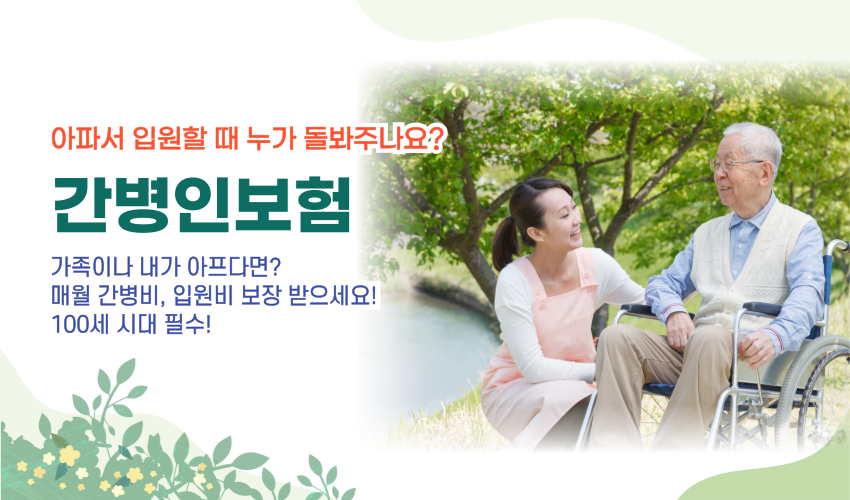 아파서 입원할 때 누가 돌봐주나요?

간병인보험

가족이나 내가 아프다면?
매월 간병비, 입원비 보장 받으세요!
100세 시대 필수!